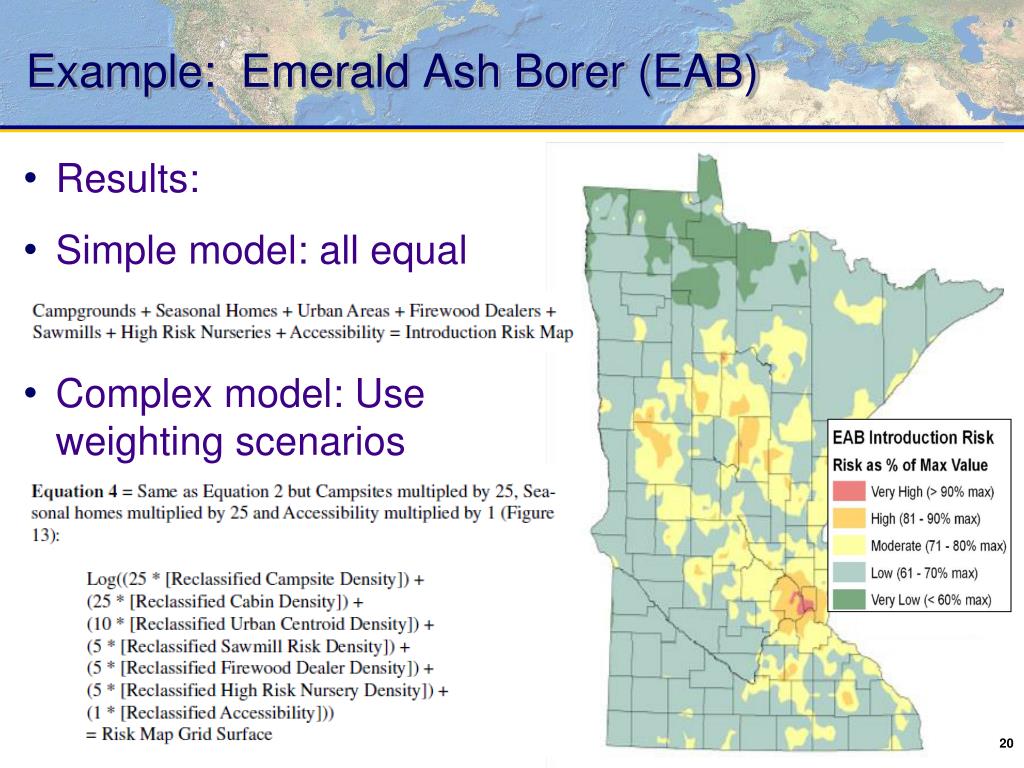 Example: Emerald Ash Borer (EAB)

• Results:

• Simple model: all equal

Campgrounds + Seasonal Homes + Urban Areas + Firewood Dealers + Sawmills + High Risk Nurseries + Accessibility = Introduction Risk Map

• Complex model: Use weighting scenarios

Equation 4 = Same as Equation 2 but Campsites multipled by 25, Seasonal homes multiplied by 25 and Accessibility multiplied by 1 (Figure 13):

Log((25 * [Reclassified Campsite Density]) +
(25 * [Reclassified Cabin Density]) +
(10 * [Reclassified Urban Centroid Density]) +
(5 * [Reclassified Sawmill Risk Density]) +
(5 * [Reclassified Firewood Dealer Density]) +
(5 * [Reclassified High Risk Nursery Density]) +
(1 * [Reclassified Accessibility]))
= Risk Map Grid Surface

EAB Introduction Risk
Risk as % of Max Value
Very High (> 90% max)
High (81 - 90% max)
Moderate (71 - 80% max)
Low (61 - 70% max)
Very Low (< 60% max)

20